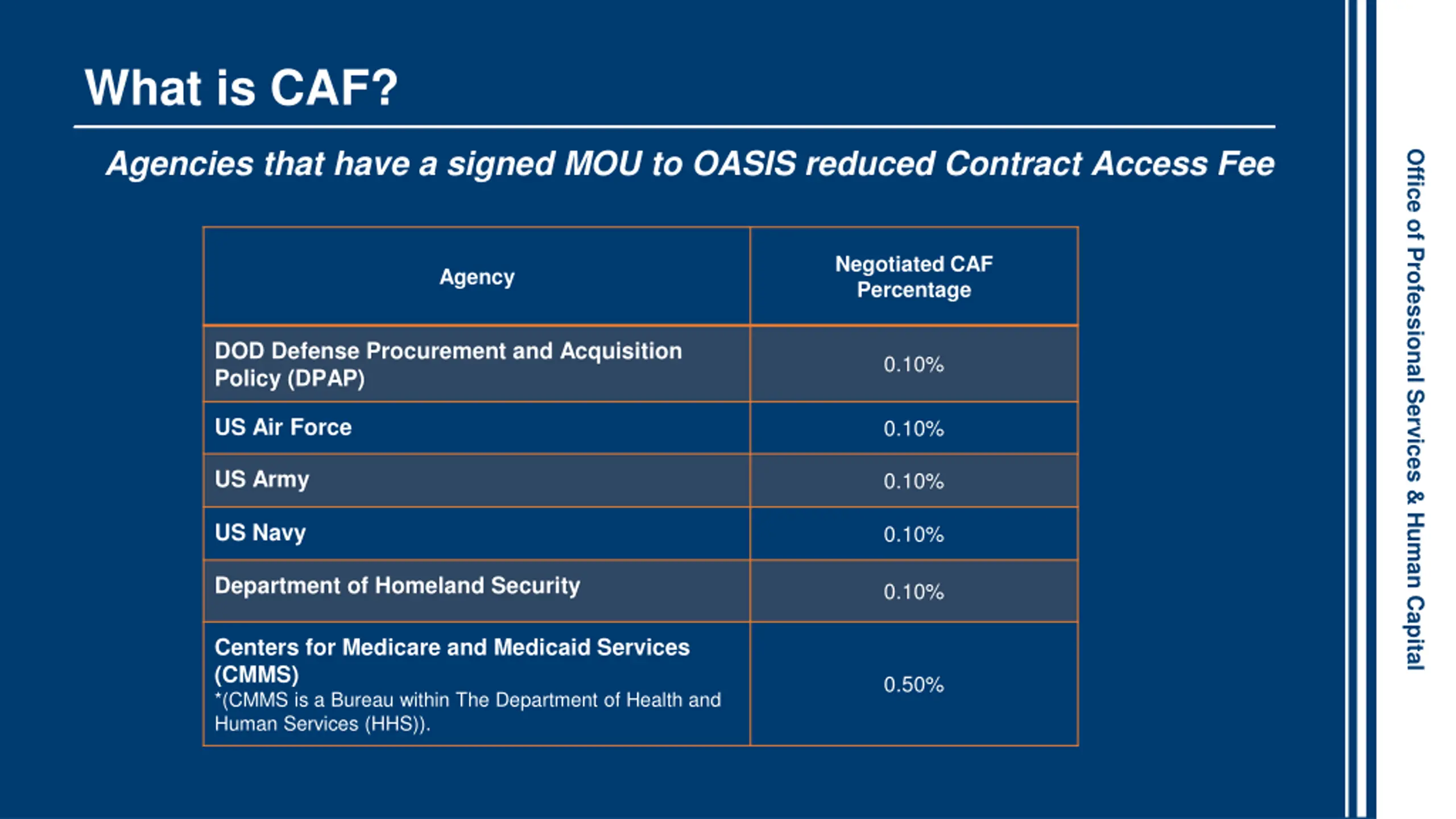 What is CAF?

Agencies that have a signed MOU to OASIS reduced Contract Access Fee

| Agency | Negotiated CAF Percentage |
|---|---|
| DOD Defense Procurement and Acquisition Policy (DPAP) | 0.10% |
| US Air Force | 0.10% |
| US Army | 0.10% |
| US Navy | 0.10% |
| Department of Homeland Security | 0.10% |
| Centers for Medicare and Medicaid Services (CMMS) *(CMMS is a Bureau within The Department of Health and Human Services (HHS)). | 0.50% |

Office of Professional Services & Human Capital